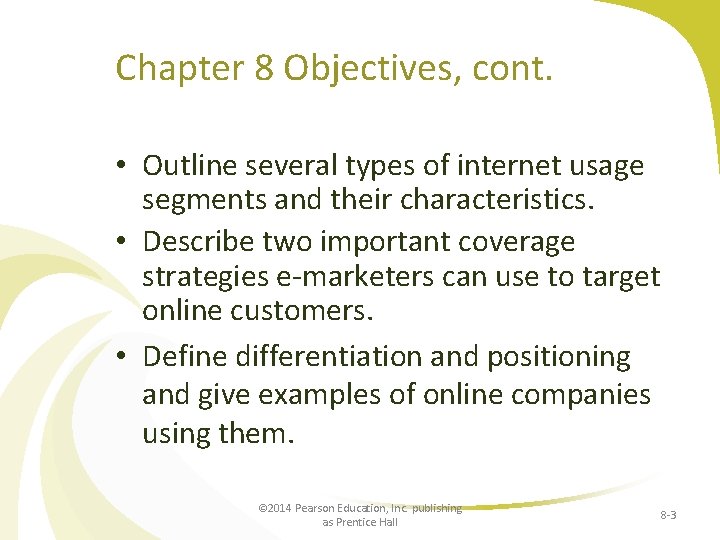 Chapter 8 Objectives, cont.

• Outline several types of internet usage segments and their characteristics.
• Describe two important coverage strategies e-marketers can use to target online customers.
• Define differentiation and positioning and give examples of online companies using them.

©2014 Pearson Education, Inc. publishing as Prentice Hall

8-3